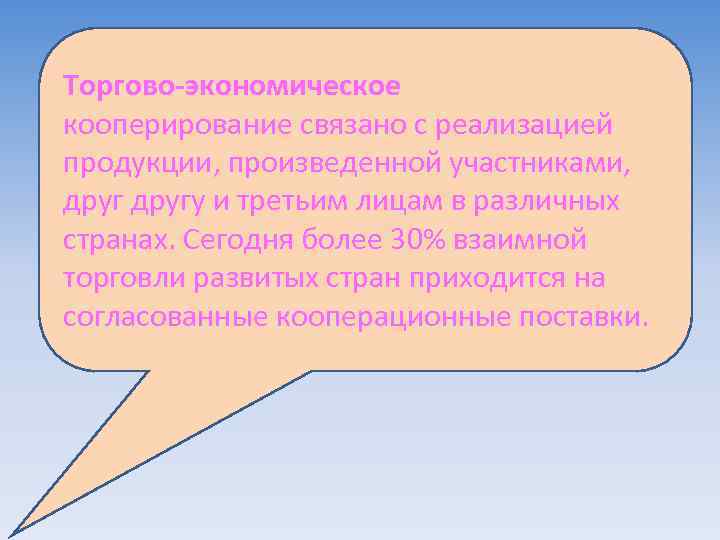 Торгово-экономическое кооперирование связано с реализацией продукции, произведенной участниками, друг другу и третьим лицам в различных странах. Сегодня более 30% взаимной торговли развитых стран приходится на согласованные кооперационные поставки.